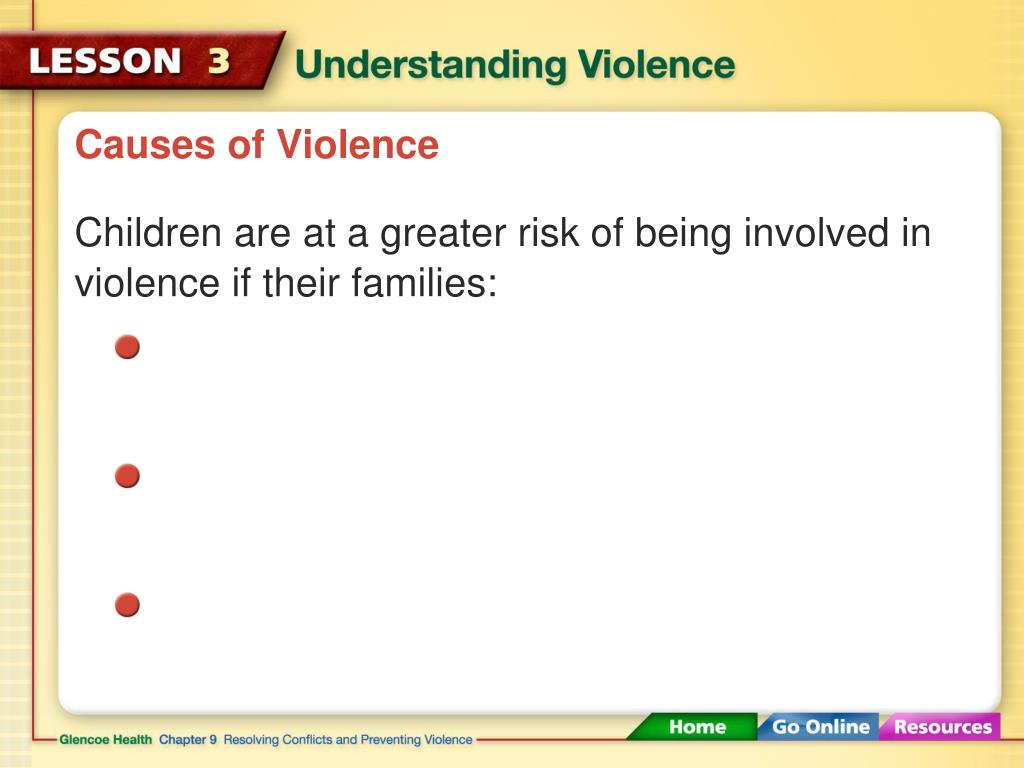 LESSON 3 Understanding Violence

Causes of Violence

Children are at a greater risk of being involved in violence if their families:

Glencoe Health Chapter 9 Resolving Conflicts and Preventing Violence

Home Go Online Resources